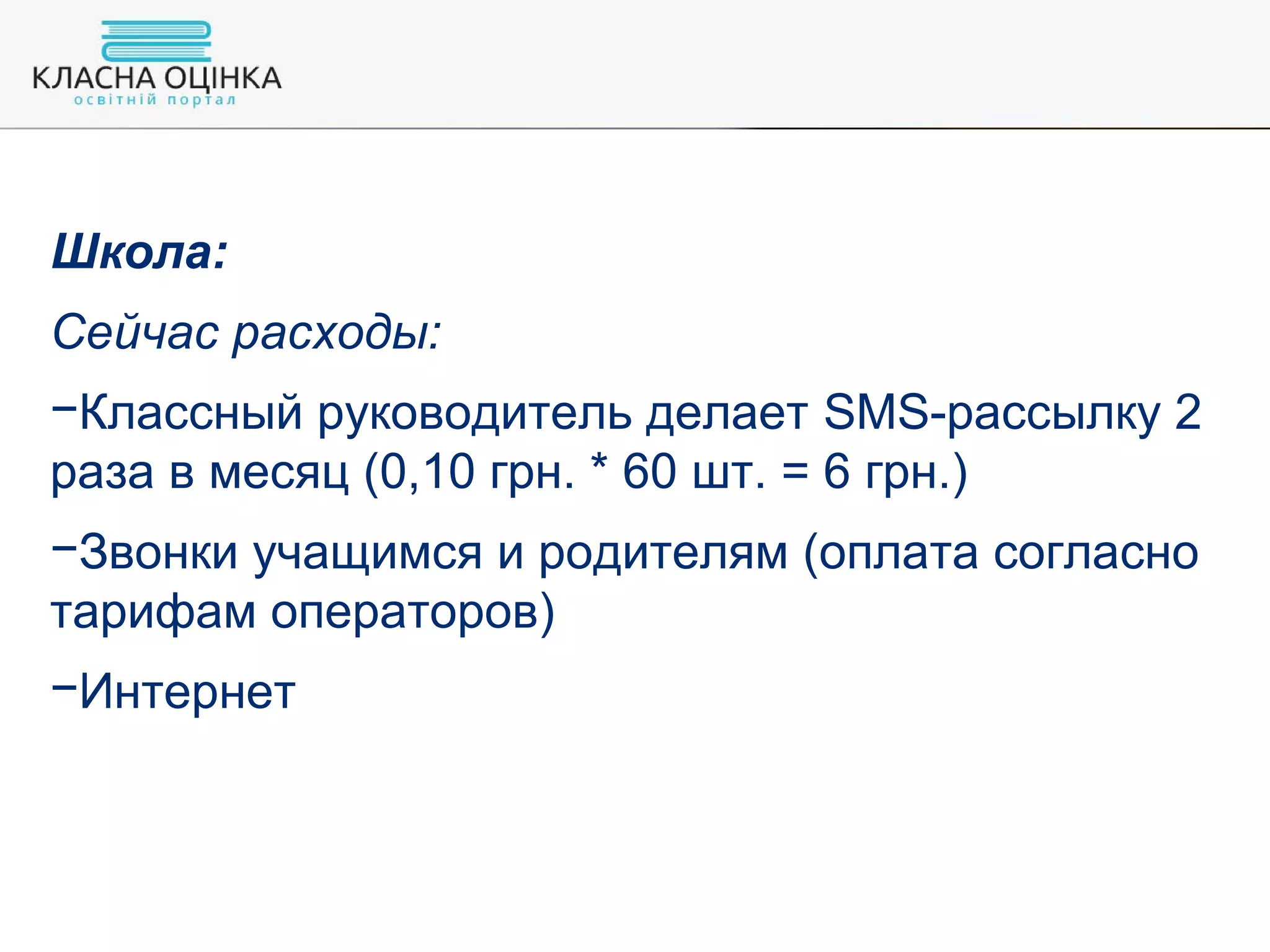 КЛАСНА ОЦІНКА
освітній портал

Школа:

Сейчас расходы:

−Классный руководитель делает SMS-рассылку 2 раза в месяц (0,10 грн. * 60 шт. = 6 грн.)

−Звонки учащимся и родителям (оплата согласно тарифам операторов)

−Интернет